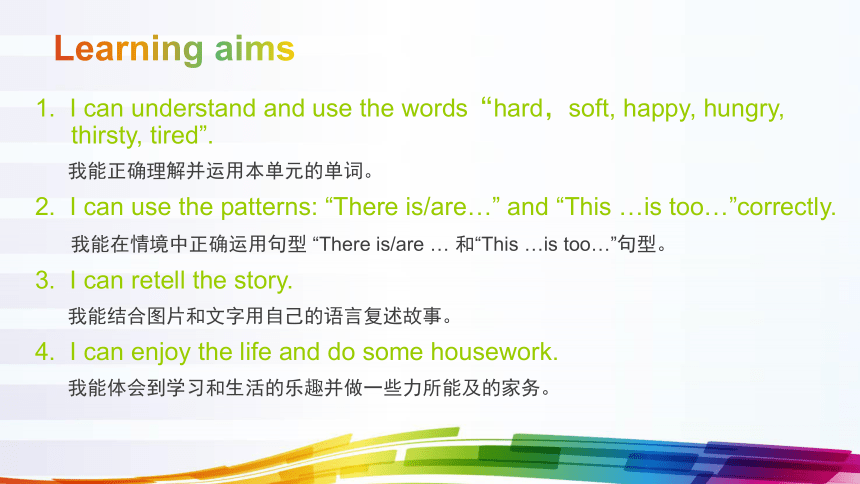 Learning aims

1. I can understand and use the words “hard，soft, happy, hungry, thirsty, tired”.

我能正确理解并运用本单元的单词。

2. I can use the patterns: “There is/are…” and “This …is too…”correctly.

我能在情境中正确运用句型 “There is/are … 和“This …is too…”句型。

3. I can retell the story.

我能结合图片和文字用自己的语言复述故事。

4. I can enjoy the life and do some housework.

我能体会到学习和生活的乐趣并做一些力所能及的家务。